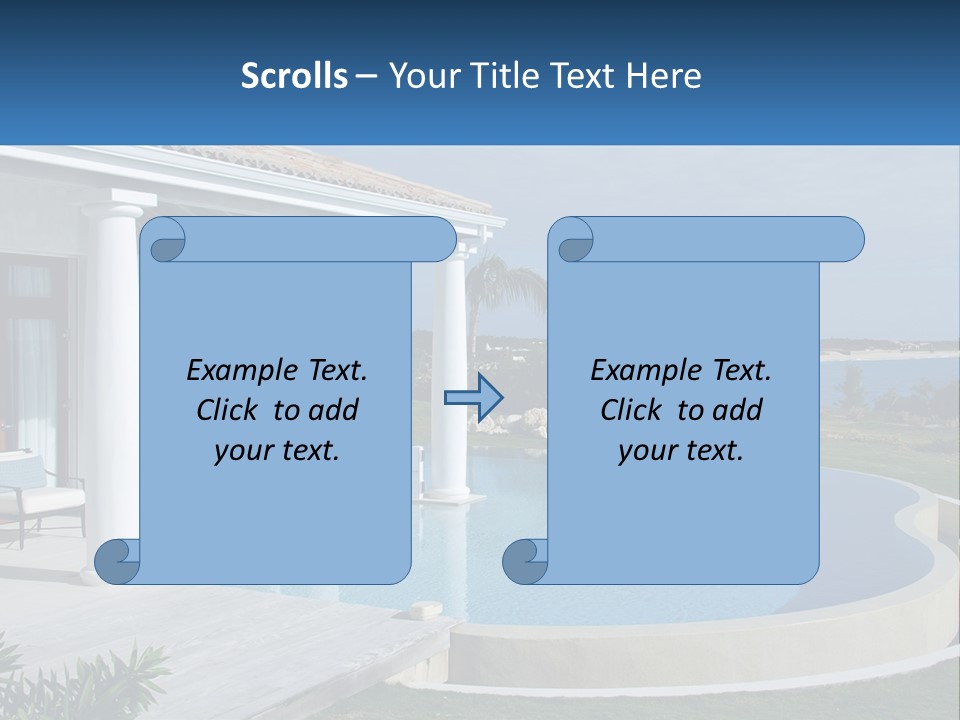 Scrolls – Your Title Text Here

Example Text. Click to add your text.

Example Text. Click to add your text.